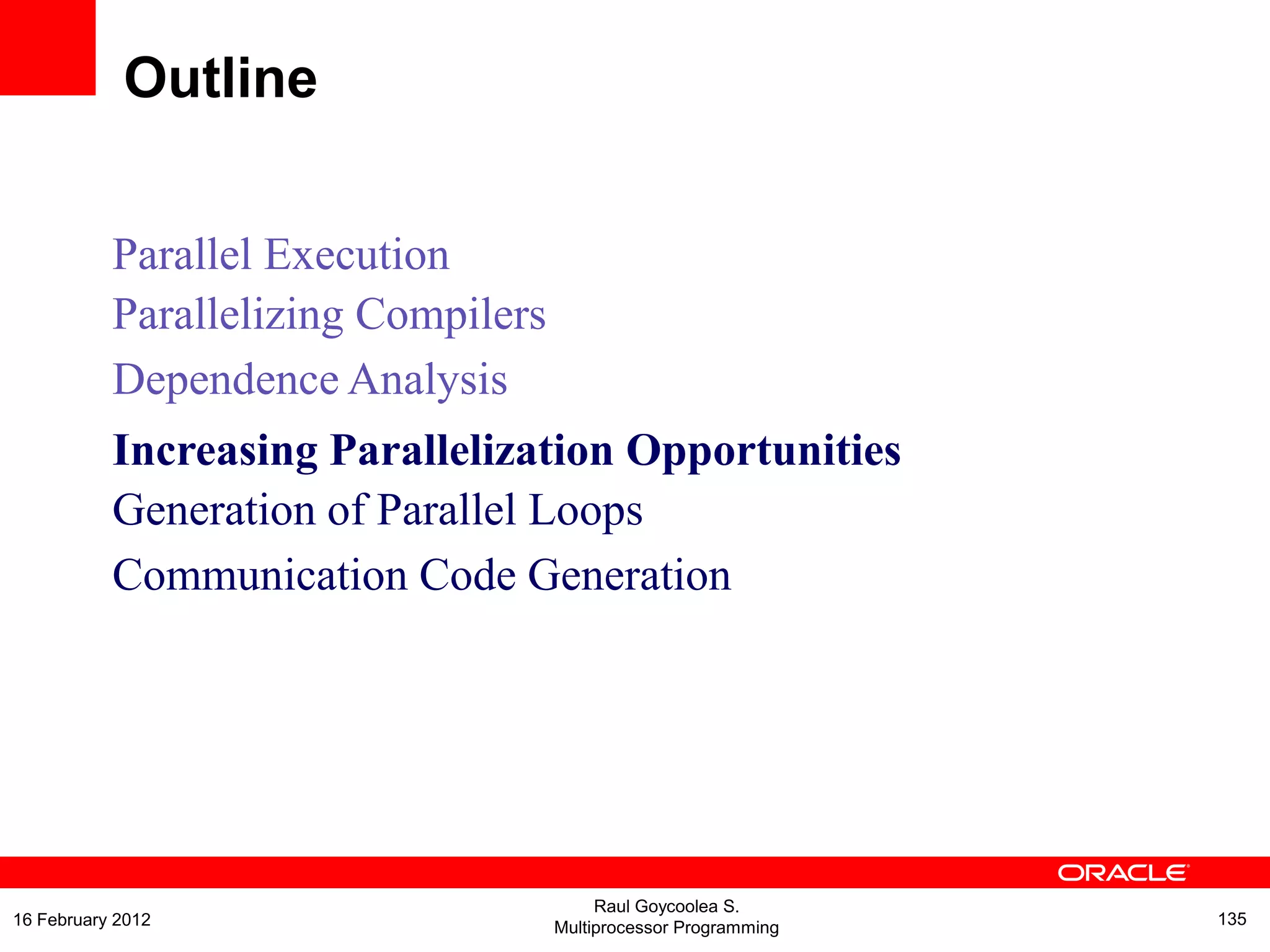 Outline

Parallel Execution
Parallelizing Compilers
Dependence Analysis
Increasing Parallelization Opportunities
Generation of Parallel Loops
Communication Code Generation

ORACLE

16 February 2012

Raul Goycoolea S.
Multiprocessor Programming

135